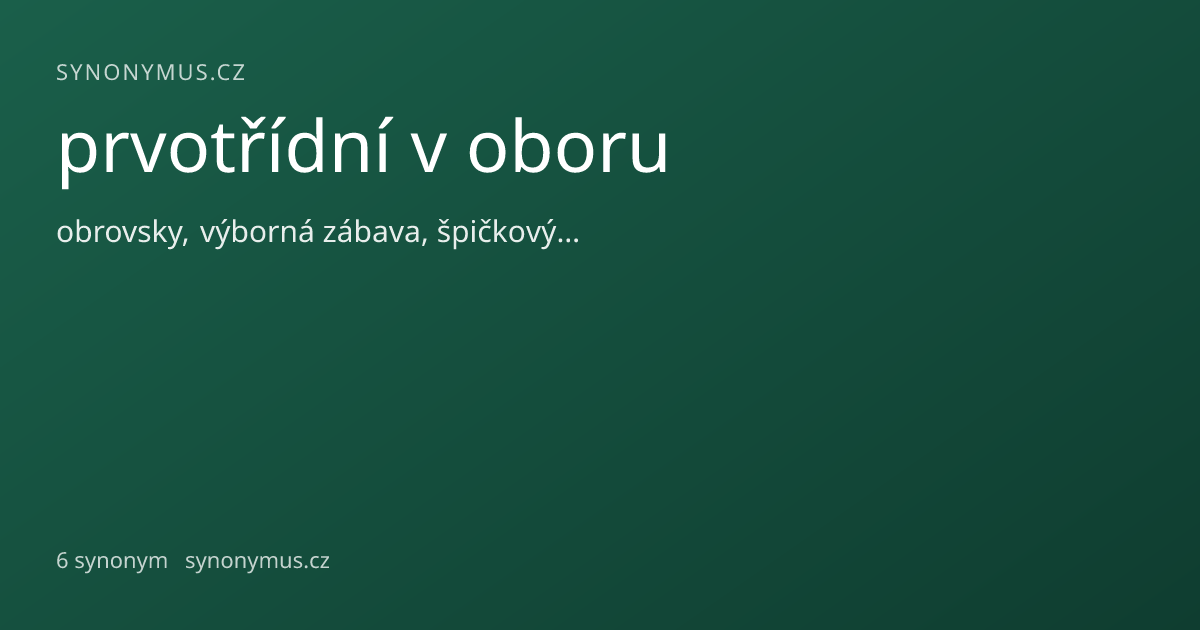 SYNONYMUS.CZ

prvotřídní v oboru

obrovsky, výborná zábava, špičkový…

6 synonym synonymus.cz